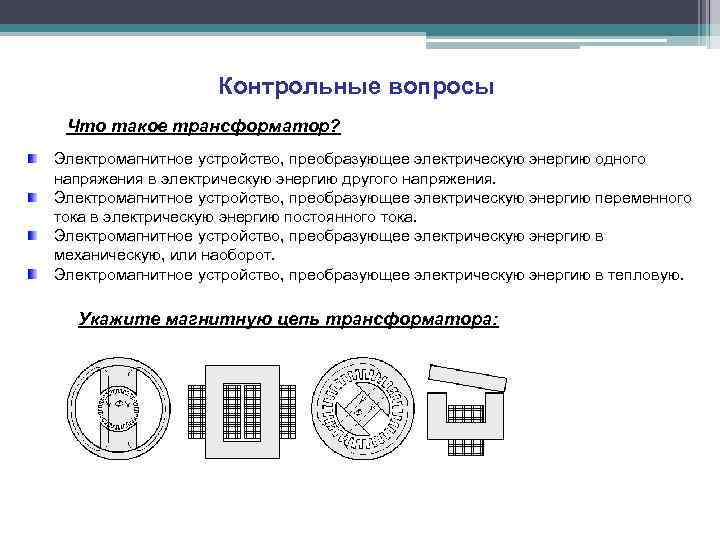 Контрольные вопросы

Что такое трансформатор?

Электромагнитное устройство, преобразующее электрическую энергию одного напряжения в электрическую энергию другого напряжения.

Электромагнитное устройство, преобразующее электрическую энергию переменного тока в электрическую энергию постоянного тока.

Электромагнитное устройство, преобразующее электрическую энергию в механическую, или наоборот.

Электромагнитное устройство, преобразующее электрическую энергию в тепловую.

Укажите магнитную цепь трансформатора: